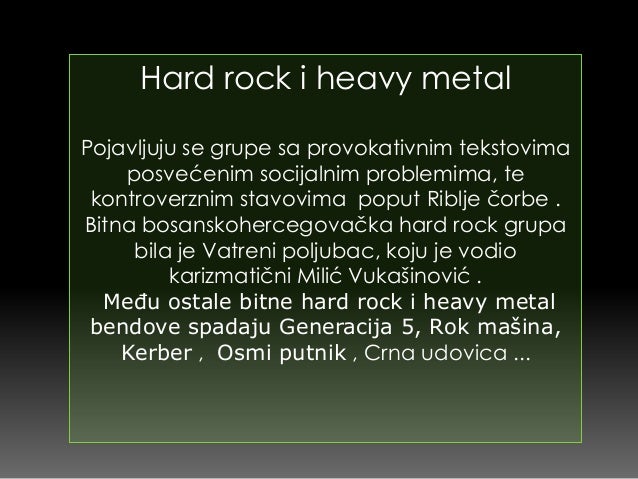 Hard rock i heavy metal

Pojavljuju se grupe sa provokativnim tekstovima posvećenim socijalnim problemima, te kontroverznim stavovima poput Riblje čorbe . Bitna bosanskohercegovačka hard rock grupa bila je Vatreni poljubac, koju je vodio karizmatični Milić Vukašinović .
Među ostale bitne hard rock i heavy metal bendove spadaju Generacija 5, Rok mašina, Kerber , Osmi putnik , Crna udovica ...